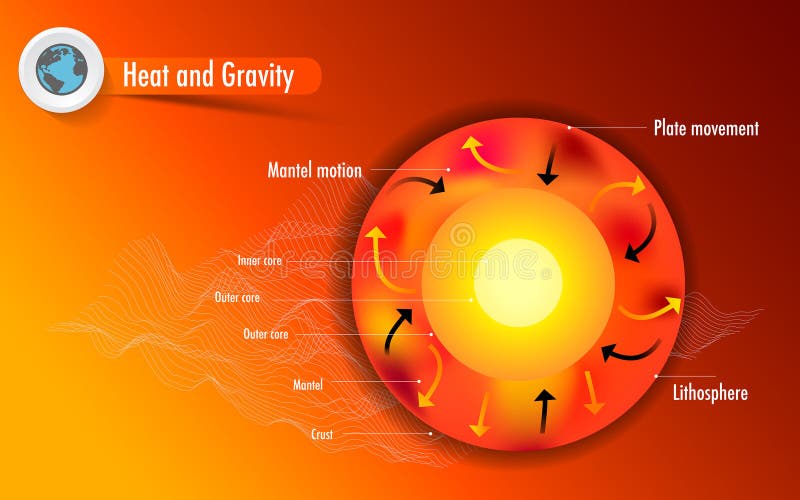 Heat and Gravity

Plate movement

Mantel motion

Inner core

Outer core

Outer core

Mantel

Crust

Lithosphere

dreamstime